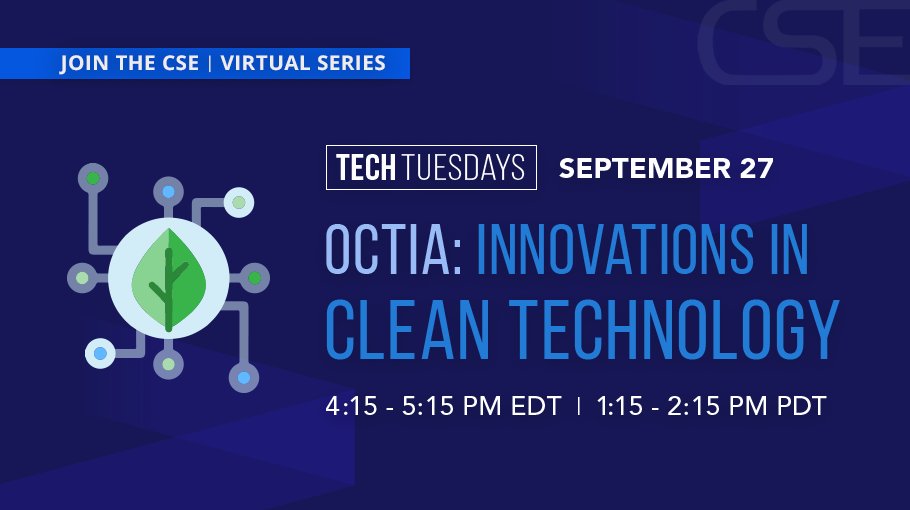 CSE

JOIN THE CSE | VIRTUAL SERIES

TECH TUESDAYS SEPTEMBER 27

OCTIA: INNOVATIONS IN CLEAN TECHNOLOGY

4:15 - 5:15 PM EDT | 1:15 - 2:15 PM PDT